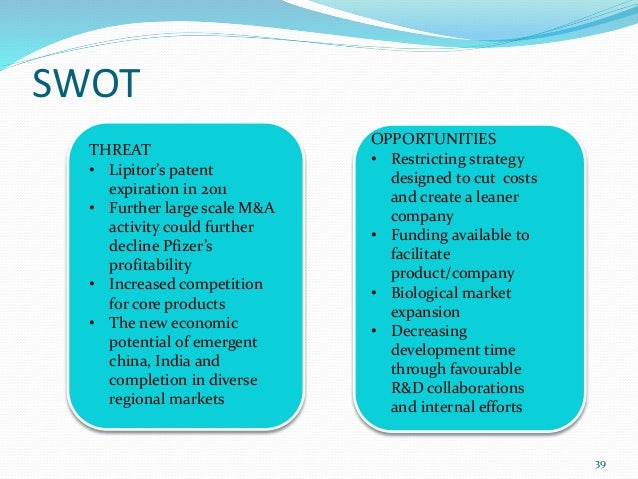 SWOT

THREAT
• Lipitor's patent expiration in 2011
• Further large scale M&A activity could further decline Pfizer's profitability
• Increased competition for core products
• The new economic potential of emergent china, India and completion in diverse regional markets

OPPORTUNITIES
• Restricting strategy designed to cut costs and create a leaner company
• Funding available to facilitate product/company
• Biological market expansion
• Decreasing development time through favourable R&D collaborations and internal efforts

39